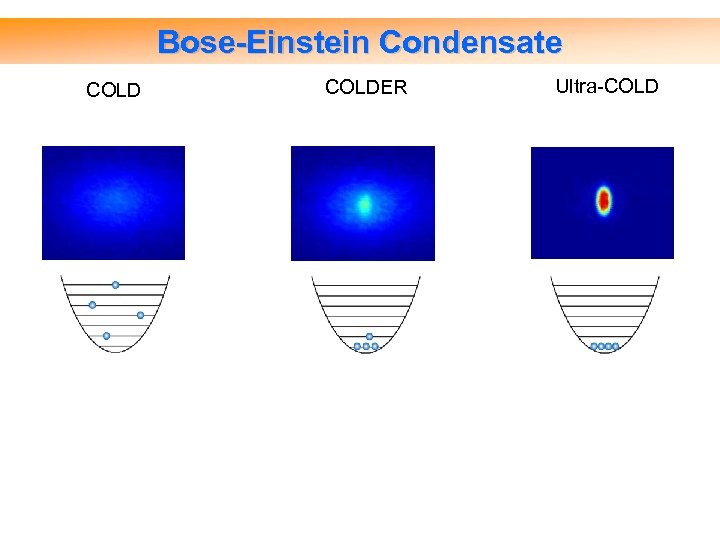 Bose-Einstein Condensate

COLD

COLDER

Ultra-COLD